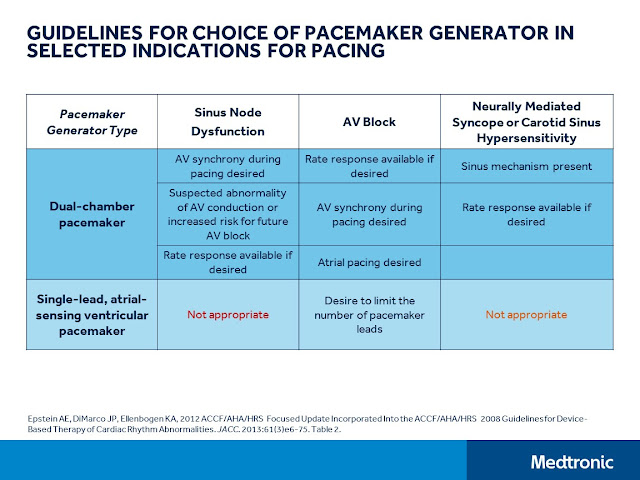 GUIDELINES FOR CHOICE OF PACEMAKER GENERATOR IN SELECTED INDICATIONS FOR PACING

| Pacemaker Generator Type | Sinus Node Dysfunction | AV Block | Neurally Mediated Syncope or Carotid Sinus Hypersensitivity |
|---|---|---|---|
| Dual-chamber pacemaker | AV synchrony during pacing desired | Rate response available if desired | Sinus mechanism present |
| | Suspected abnormality of AV conduction or increased risk for future AV block | AV synchrony during pacing desired | Rate response available if desired |
| | Rate response available if desired | Atrial pacing desired | |
| Single-lead, atrial-sensing ventricular pacemaker | Not appropriate | Desire to limit the number of pacemaker leads | Not appropriate |

Epstein AE, DiMarco JP, Ellenbogen KA, 2012 ACCF/AHA/HRS Focused Update Incorporated Into the ACCF/AHA/HRS 2008 Guidelines for Device-Based Therapy of Cardiac Rhythm Abnormalities. JACC. 2013:61(3)e6-75. Table 2.

Medtronic